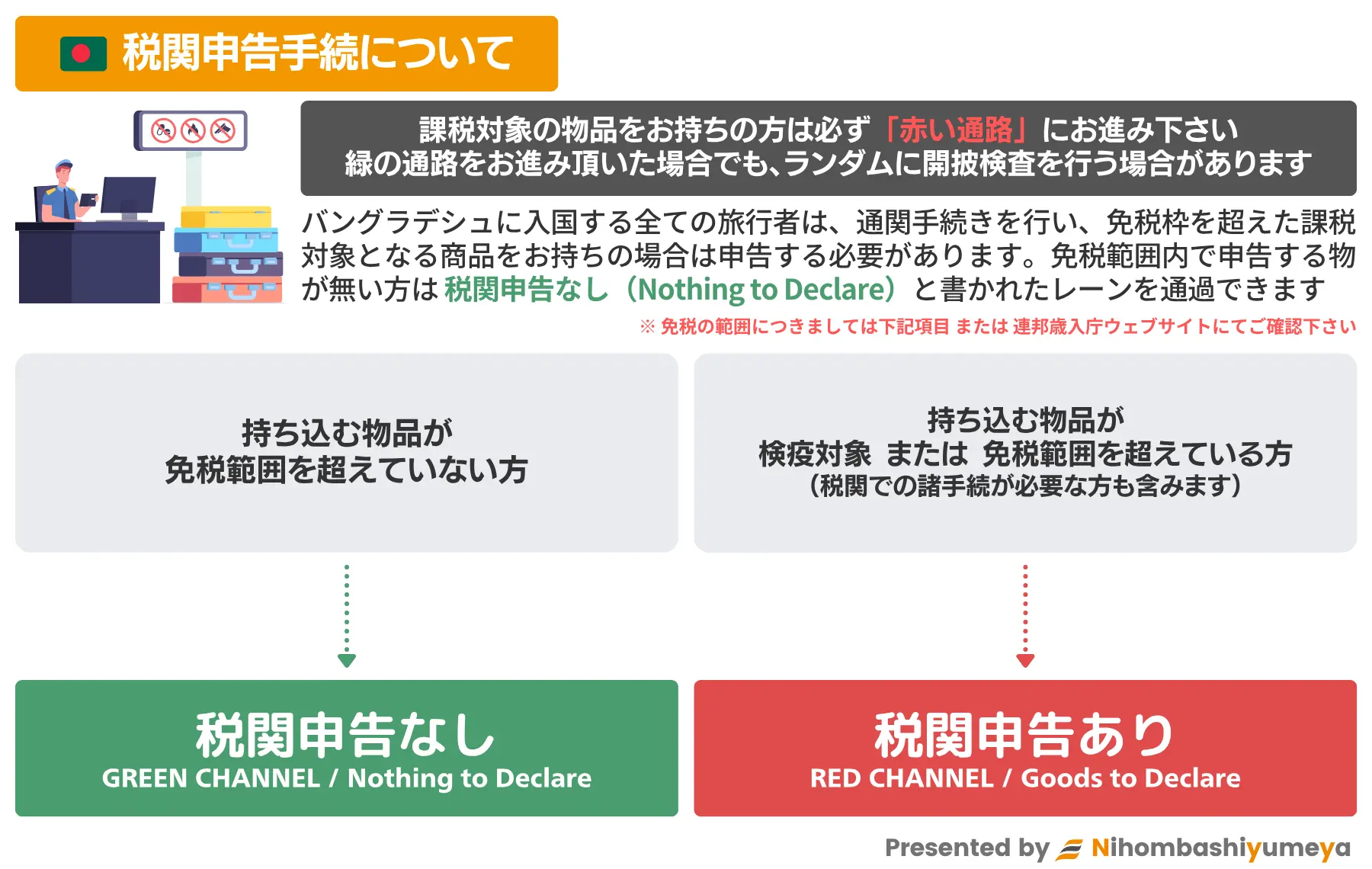 税関申告手続について

課税対象の物品をお持ちの方は必ず「赤い通路」にお進み下さい
緑の通路をお進み頂いた場合でも、ランダムに開披検査を行う場合があります

バングラデシュに入国する全ての旅行者は、通関手続きを行い、免税枠を超えた課税対象となる商品をお持ちの場合は申告する必要があります。免税範囲内で申告する物が無い方は 税関申告なし（Nothing to Declare）と書かれたレーンを通過できます

※ 免税の範囲につきましては下記項目 または 連邦歳入庁ウェブサイトにてご確認下さい

持ち込む物品が
免税範囲を超えていない方

持ち込む物品が
検疫対象 または 免税範囲を超えている方
（税関での諸手続が必要な方も含みます）

税関申告なし
GREEN CHANNEL / Nothing to Declare

税関申告あり
RED CHANNEL / Goods to Declare

Presented by Nihombashiyumeya